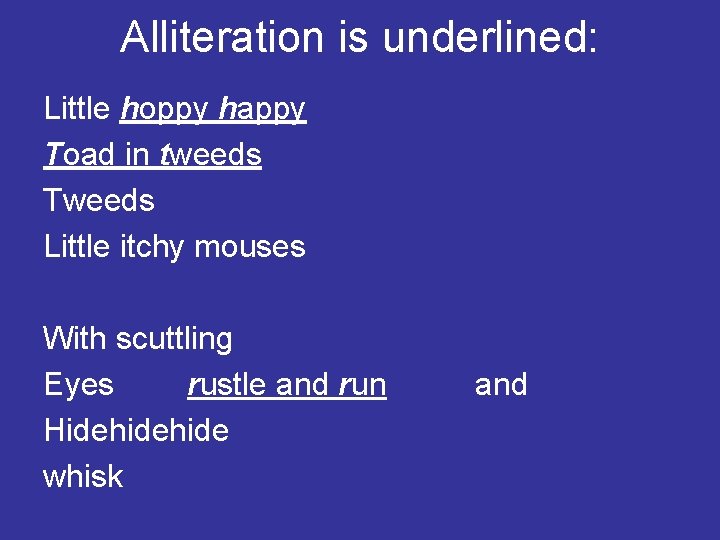 Alliteration is underlined:

Little hoppy happy
Toad in tweeds
Tweeds
Little itchy mouses

With scuttling
Eyes rustle and run and
Hidehidehide
whisk